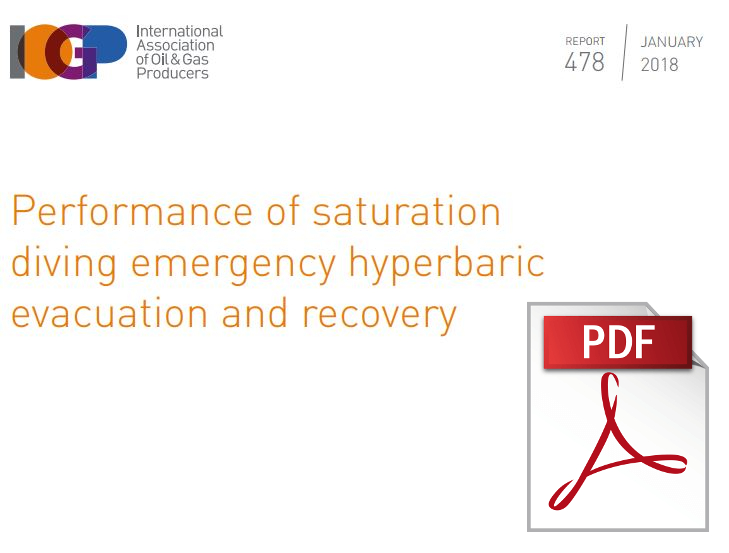 IOGP International Association of Oil & Gas Producers

REPORT 478

JANUARY 2018

Performance of saturation diving emergency hyperbaric evacuation and recovery

PDF